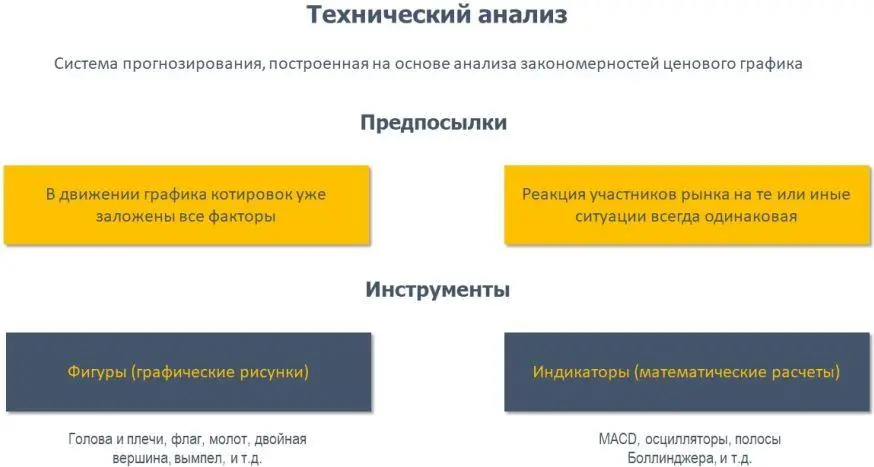 Технический анализ

Система прогнозирования, построенная на основе анализа закономерностей ценового графика

Предпосылки

В движении графика котировок уже заложены все факторы

Реакция участников рынка на те или иные ситуации всегда одинаковая

Инструменты

Фигуры (графические рисунки)

Индикаторы (математические расчеты)

Голова и плечи, флаг, молот, двойная вершина, вымпел, и т.д.

MACD, осцилляторы, полосы Боллинджера, и т.д.